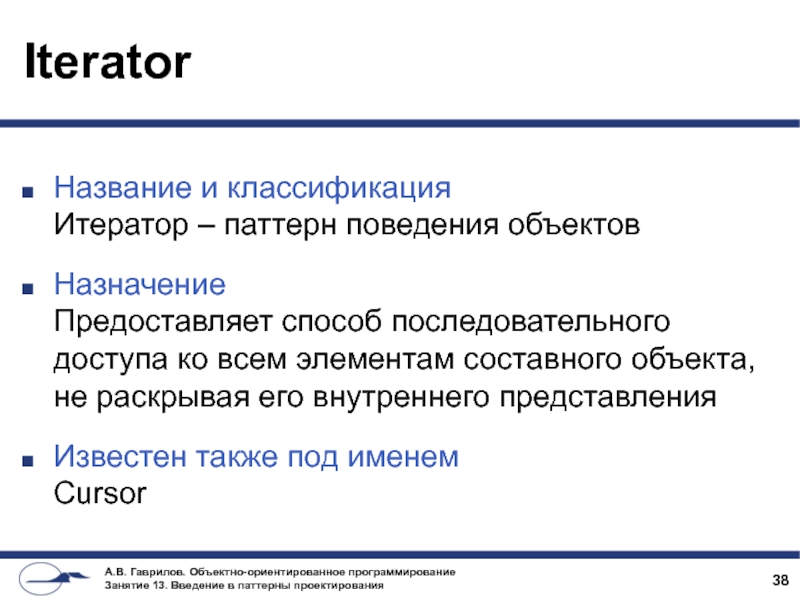 Iterator

■ Название и классификация
Итератор – паттерн поведения объектов

■ Назначение
Предоставляет способ последовательного доступа ко всем элементам составного объекта, не раскрывая его внутреннего представления

■ Известен также под именем
Cursor

А.В. Гаврилов. Объектно-ориентированное программирование
Занятие 13. Введение в паттерны проектирования

38